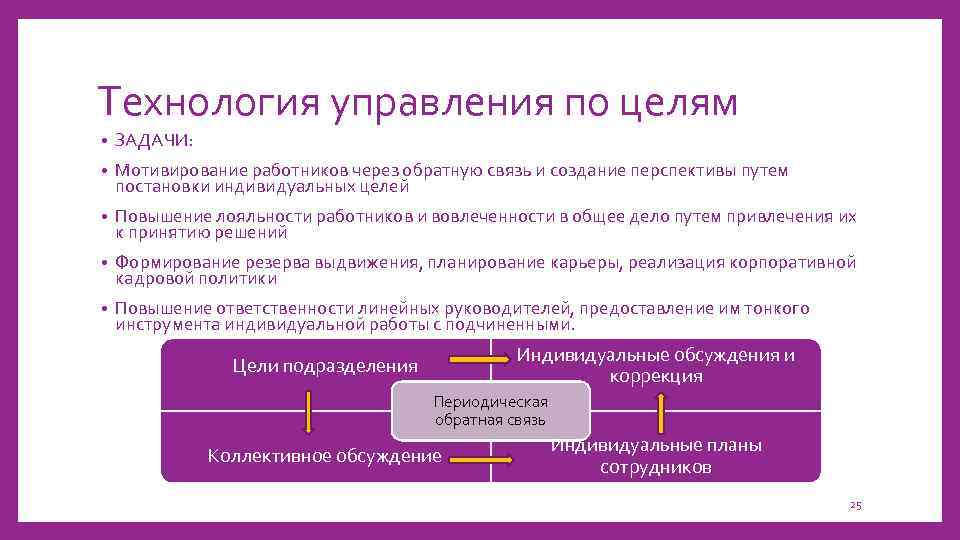 Технология управления по целям

• ЗАДАЧИ:

• Мотивирование работников через обратную связь и создание перспективы путем постановки индивидуальных целей

• Повышение лояльности работников и вовлеченности в общее дело путем привлечения их к принятию решений

• Формирование резерва выдвижения, планирование карьеры, реализация корпоративной кадровой политики

• Повышение ответственности линейных руководителей, предоставление им тонкого инструмента индивидуальной работы с подчиненными.

Цели подразделения

Индивидуальные обсуждения и коррекция

Периодическая обратная связь

Коллективное обсуждение

Индивидуальные планы сотрудников

25